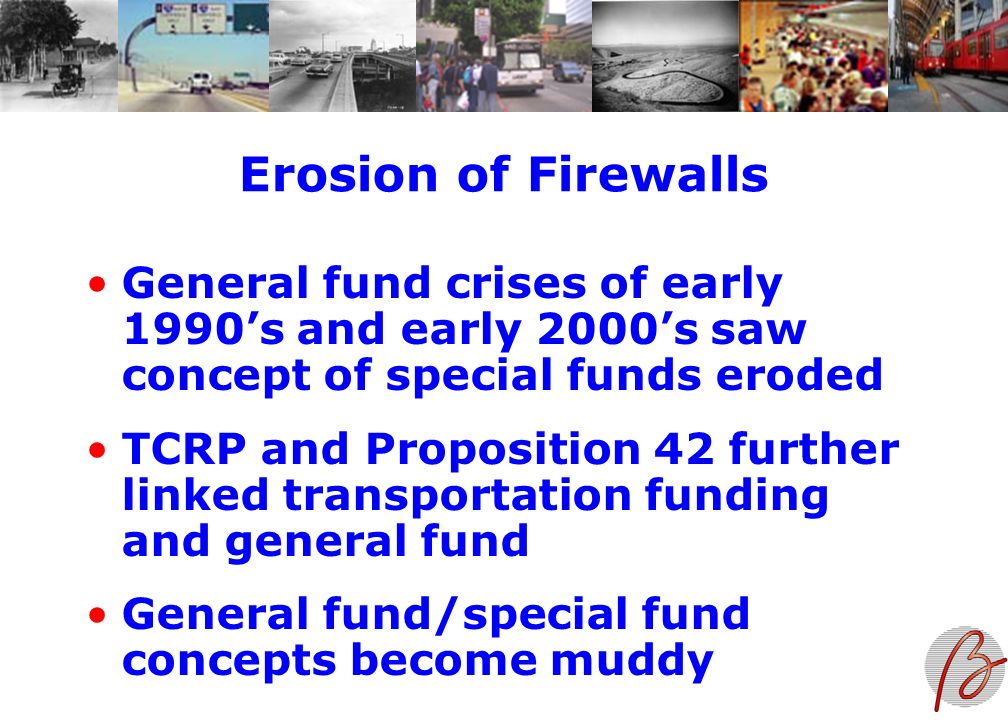 Erosion of Firewalls

• General fund crises of early 1990’s and early 2000’s saw concept of special funds eroded

• TCRP and Proposition 42 further linked transportation funding and general fund

• General fund/special fund concepts become muddy